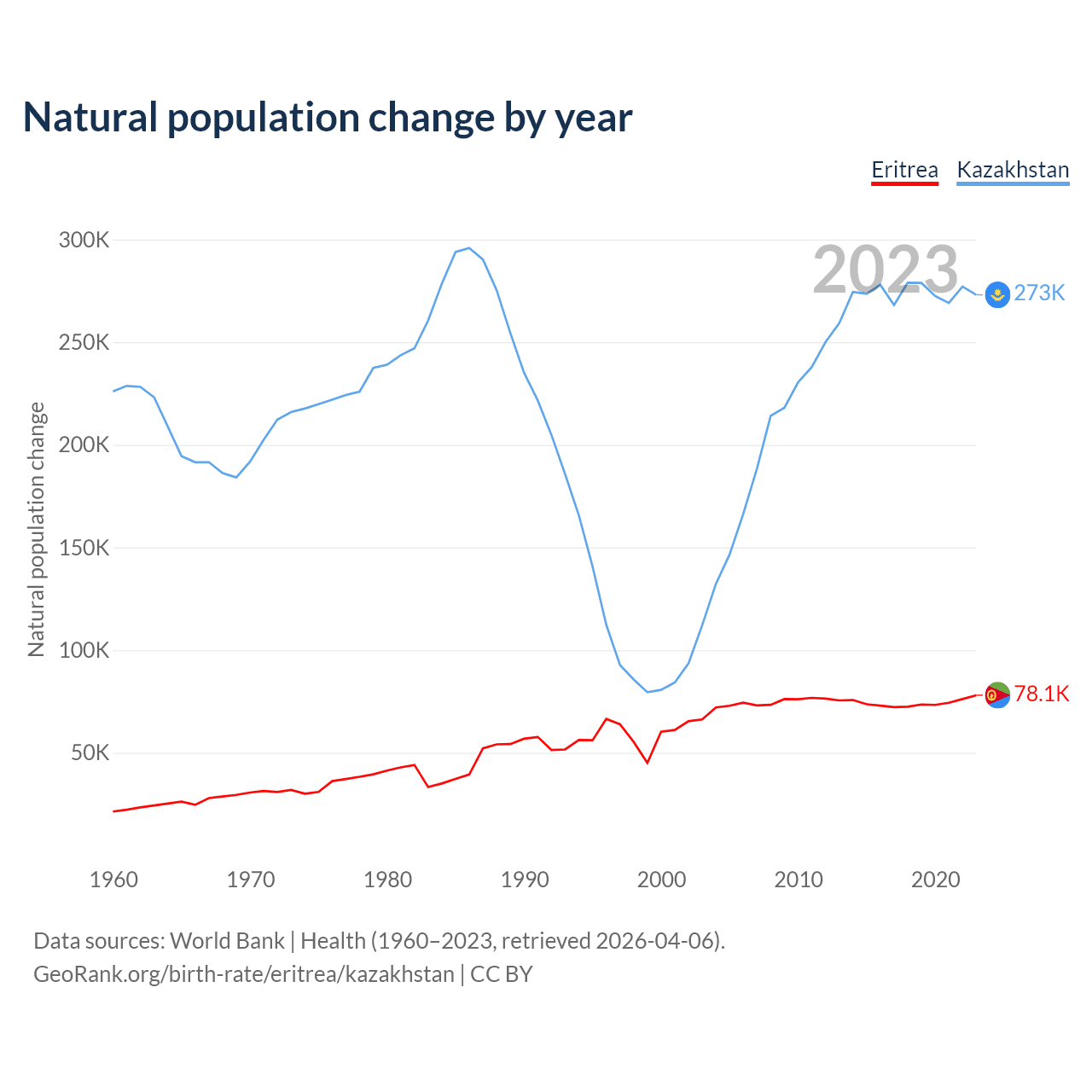 Natural population change by year

Eritrea Kazakhstan

2023

Natural population change

300K
250K
200K
150K
100K
50K

273K
78.1K

1960 1970 1980 1990 2000 2010 2020

Data sources: World Bank | Health (1960–2023, retrieved 2026-04-06).
GeoRank.org/birth-rate/eritrea/kazakhstan | CC BY